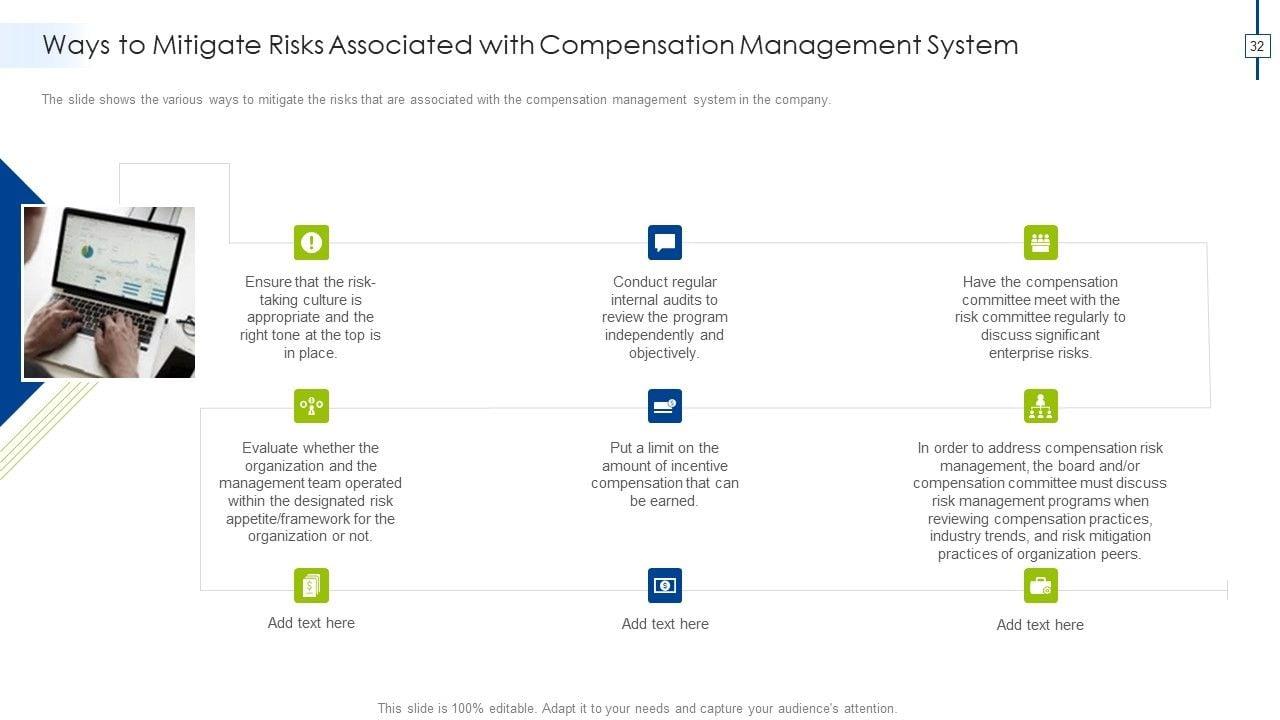 Ways to Mitigate Risks Associated with Compensation Management System

32

The slide shows the various ways to mitigate the risks that are associated with the compensation management system in the company.

Ensure that the risk-taking culture is appropriate and the right tone at the top is in place.

Conduct regular internal audits to review the program independently and objectively.

Have the compensation committee meet with the risk committee regularly to discuss significant enterprise risks.

Evaluate whether the organization and the management team operated within the designated risk appetite/framework for the organization or not.

Put a limit on the amount of incentive compensation that can be earned.

In order to address compensation risk management, the board and/or compensation committee must discuss risk management programs when reviewing compensation practices, industry trends, and risk mitigation practices of organization peers.

Add text here

Add text here

Add text here

This slide is 100% editable. Adapt it to your needs and capture your audience's attention.